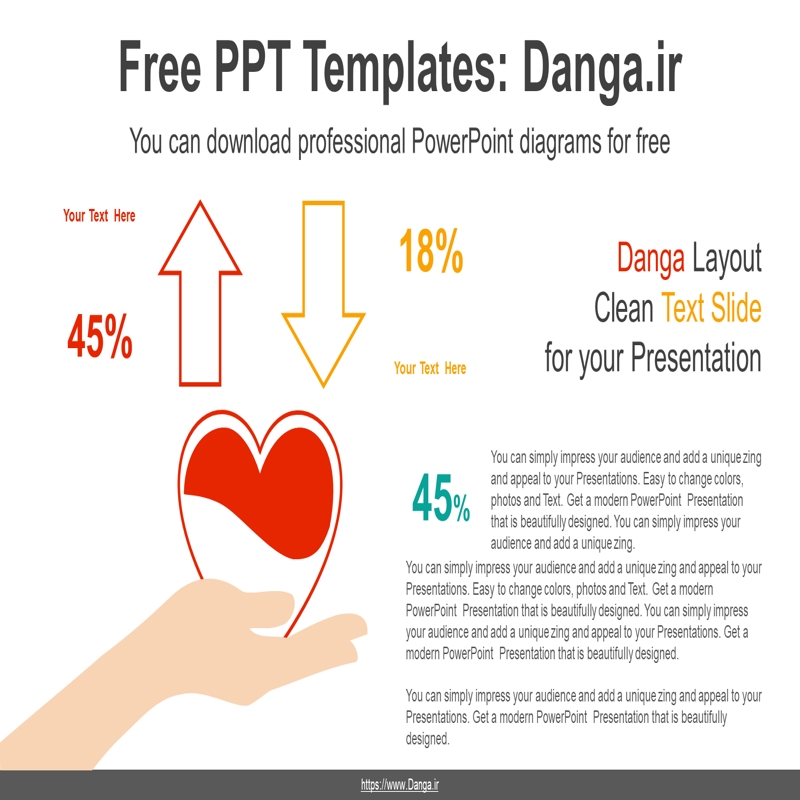 Free PPT Templates: Danga.ir

You can download professional PowerPoint diagrams for free

Your Text Here

45%

18%

Your Text Here

Danga Layout
Clean Text Slide
for your Presentation

45%

You can simply impress your audience and add a unique zing and appeal to your Presentations. Easy to change colors, photos and Text. Get a modern PowerPoint Presentation that is beautifully designed. You can simply impress your audience and add a unique zing.

You can simply impress your audience and add a unique zing and appeal to your Presentations. Easy to change colors, photos and Text. Get a modern PowerPoint Presentation that is beautifully designed. You can simply impress your audience and add a unique zing and appeal to your Presentations. Get a modern PowerPoint Presentation that is beautifully designed.

You can simply impress your audience and add a unique zing and appeal to your Presentations. Get a modern PowerPoint Presentation that is beautifully designed.

https://www.Danga.ir